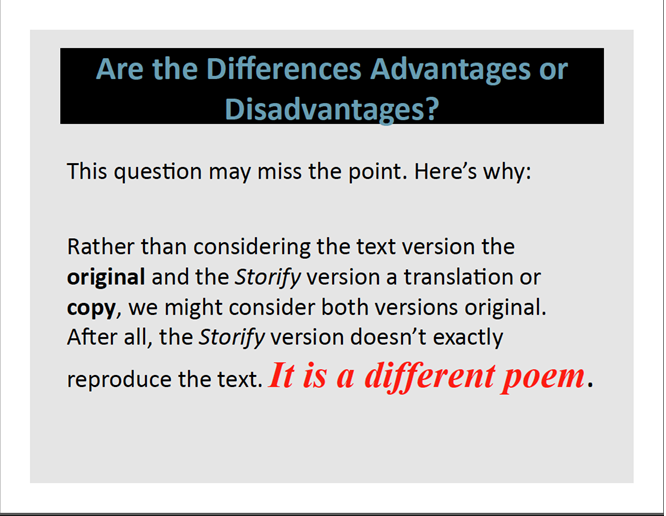 Are the Differences Advantages or Disadvantages?

This question may miss the point. Here's why:

Rather than considering the text version the original and the Storify version a translation or copy, we might consider both versions original. After all, the Storify version doesn't exactly reproduce the text. It is a different poem.